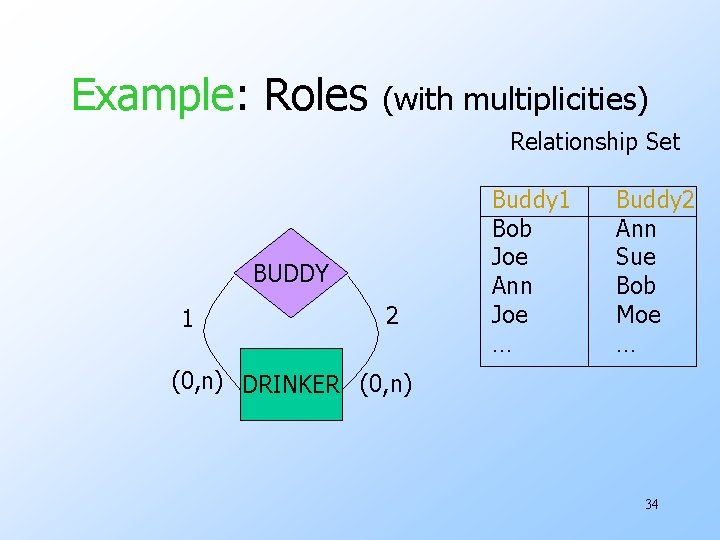 Example: Roles (with multiplicities)

Relationship Set

| Buddy1 | Buddy2 |
|---|---|
| Bob | Ann |
| Joe | Sue |
| Ann | Bob |
| Joe | Moe |
| … | … |

BUDDY

1

2

(0,n)

DRINKER

(0,n)

34